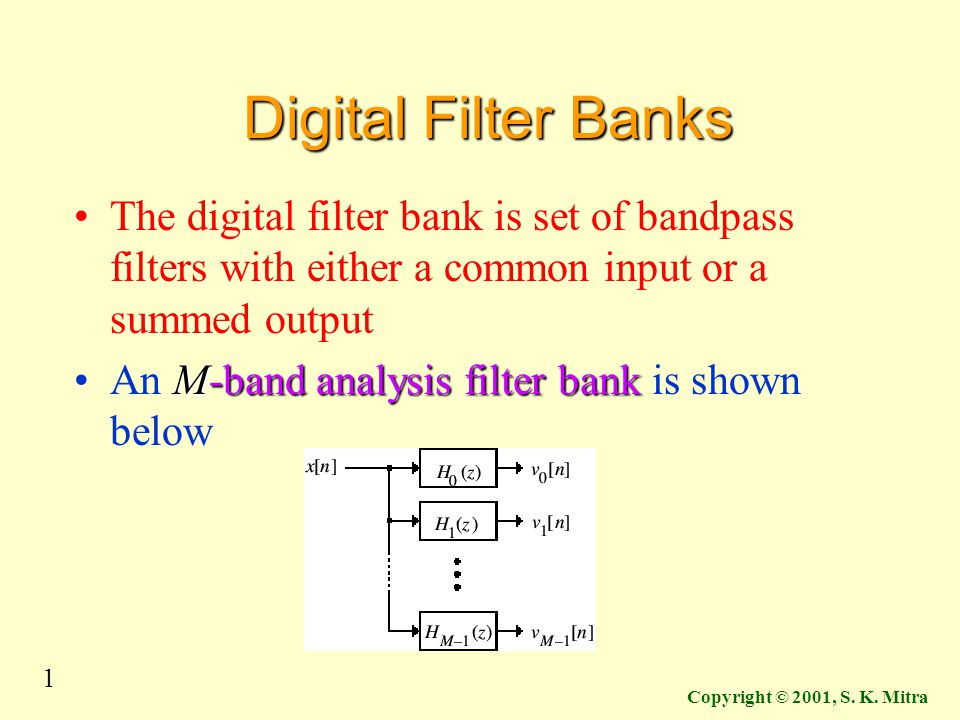 Digital Filter Banks

• The digital filter bank is set of bandpass filters with either a common input or a summed output

• An $M$-band analysis filter bank is shown below

$x[n]$

$H_0(z)$ $v_0[n]$

$H_1(z)$ $v_1[n]$

$H_{M-1}(z)$ $v_{M-1}[n]$

1

Copyright © 2001, S. K. Mitra